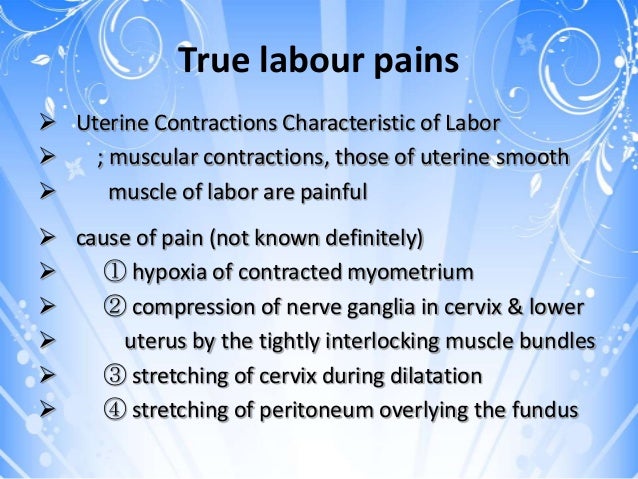 True labour pains

➢ Uterine Contractions Characteristic of Labor
➢ ; muscular contractions, those of uterine smooth
➢ muscle of labor are painful

➢ cause of pain (not known definitely)
➢ ① hypoxia of contracted myometrium
➢ ② compression of nerve ganglia in cervix & lower
➢ uterus by the tightly interlocking muscle bundles
➢ ③ stretching of cervix during dilatation
➢ ④ stretching of peritoneum overlying the fundus